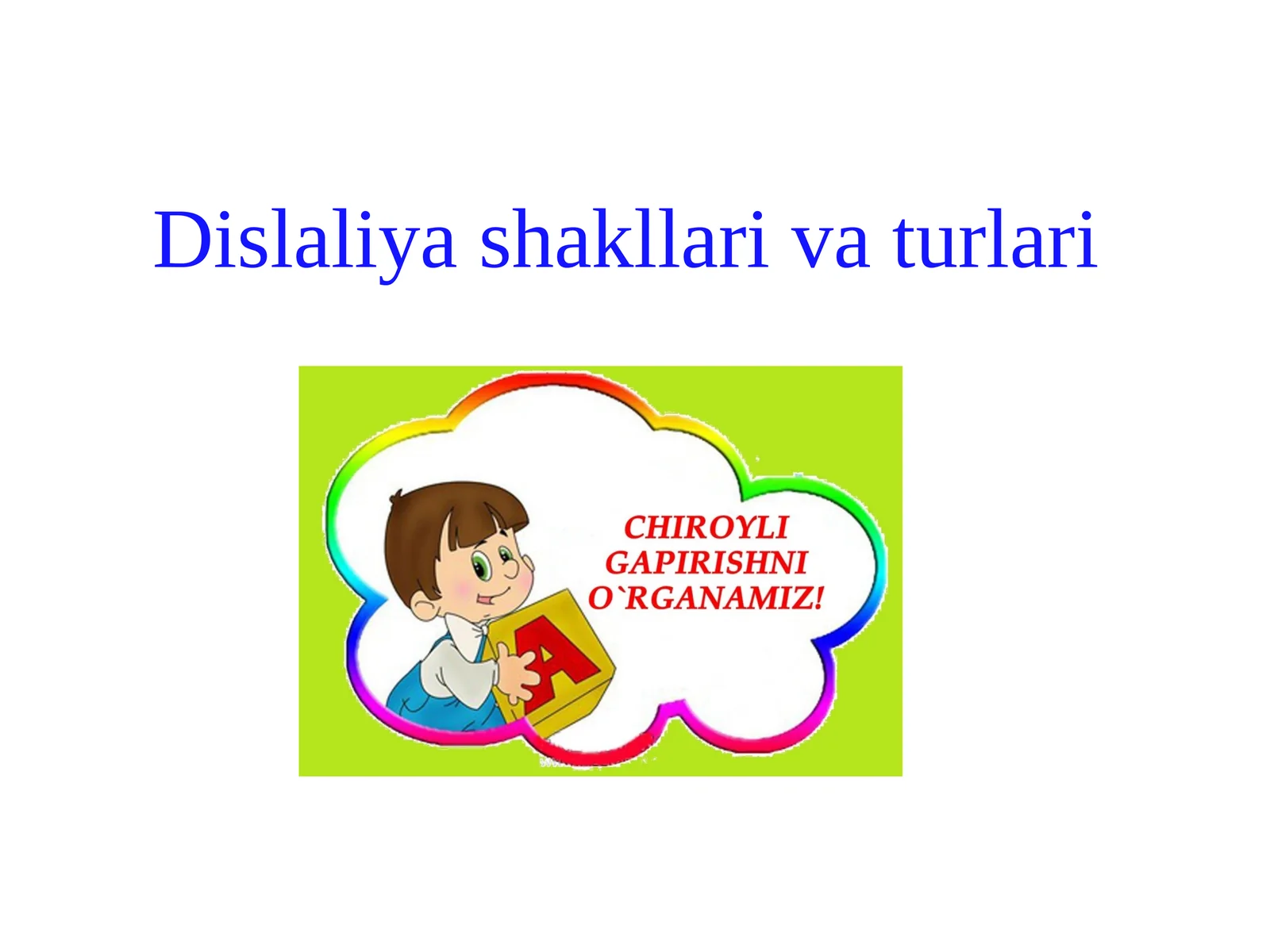 Dislaliya shakllari va turlari

CHIROYLI GAPIRISHNI O`RGANAMIZ!

A